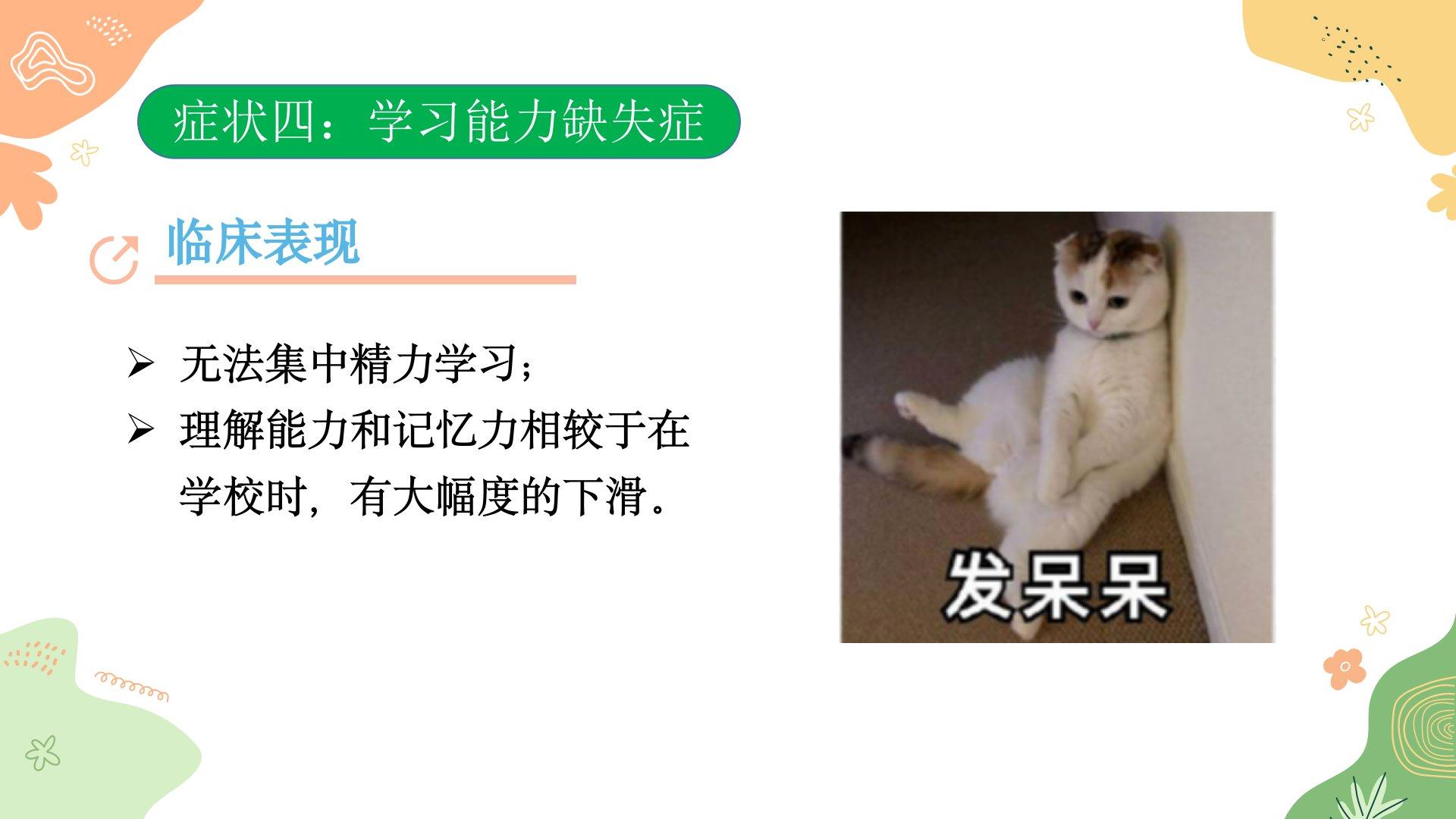 症状四：学习能力缺失症

临床表现

➢ 无法集中精力学习；
➢ 理解能力和记忆力相较于在学校时，有大幅度的下滑。

发呆呆